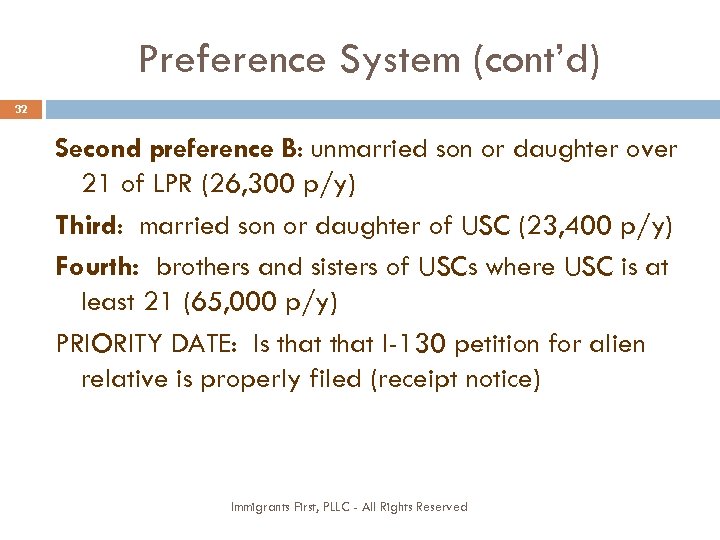 Preference System (cont'd)

32

Second preference B: unmarried son or daughter over 21 of LPR (26,300 p/y)

Third: married son or daughter of USC (23,400 p/y)

Fourth: brothers and sisters of USCs where USC is at least 21 (65,000 p/y)

PRIORITY DATE: Is that that I-130 petition for alien relative is properly filed (receipt notice)

Immigrants First, PLLC - All Rights Reserved